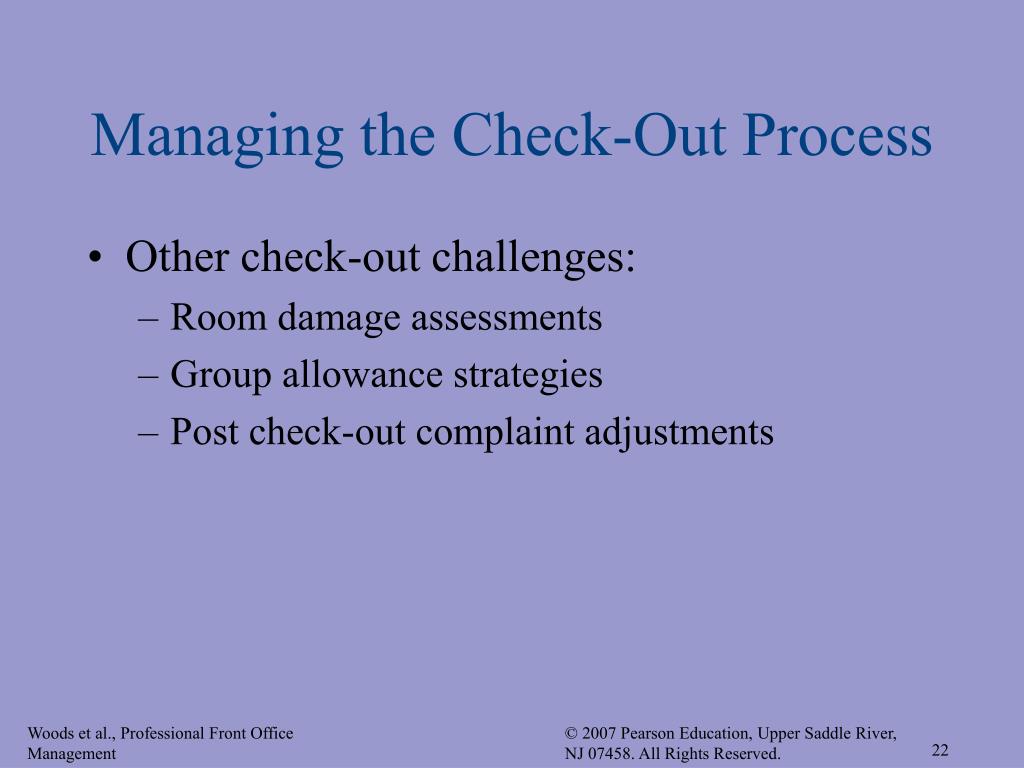 Managing the Check-Out Process

• Other check-out challenges:
– Room damage assessments
– Group allowance strategies
– Post check-out complaint adjustments

Woods et al., Professional Front Office Management

© 2007 Pearson Education, Upper Saddle River, NJ 07458. All Rights Reserved.

22